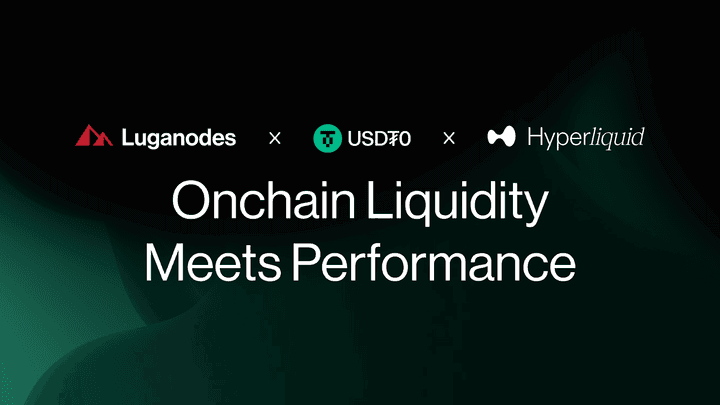 Luganodes × USD₮0 × Hyperliquid

Onchain Liquidity Meets Performance